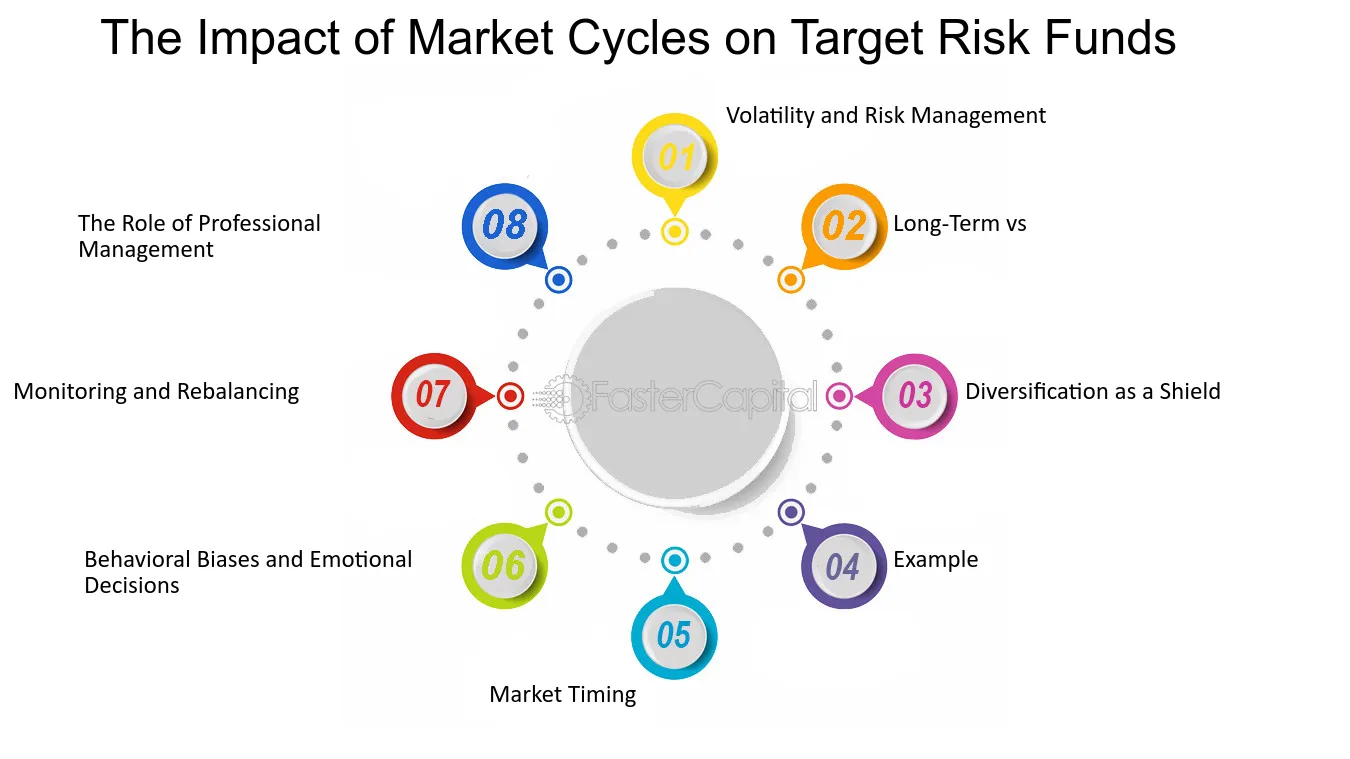 The Impact of Market Cycles on Target Risk Funds

01
Volatility and Risk Management

02
Long-Term vs

03
Diversification as a Shield

04
Example

05
Market Timing

06
Behavioral Biases and Emotional Decisions

07
Monitoring and Rebalancing

08
The Role of Professional Management

FasterCapital